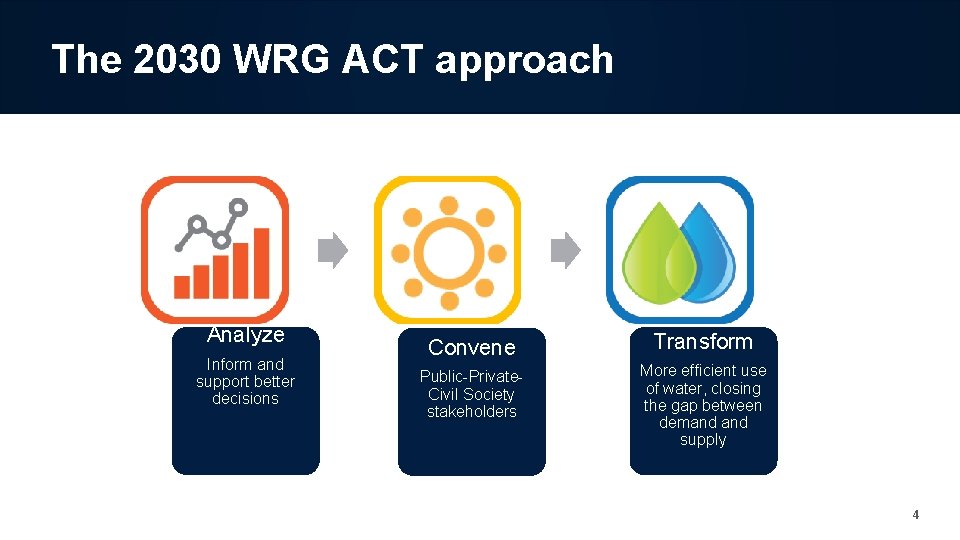 The 2030 WRG ACT approach

Analyze

Inform and support better decisions

Convene

Public-Private-Civil Society stakeholders

Transform

More efficient use of water, closing the gap between demand and supply

4